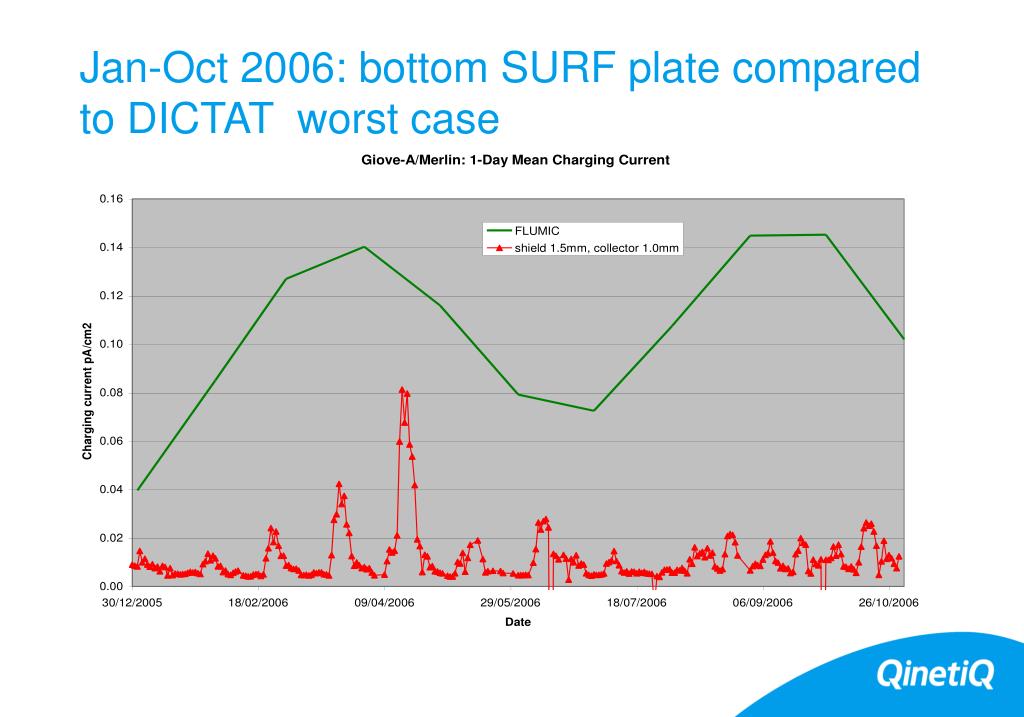 Jan-Oct 2006: bottom SURF plate compared to DICTAT worst case

Giove-A/Merlin: 1-Day Mean Charging Current

FLUMIC
shield 1.5mm, collector 1.0mm

Charging current pA/cm2

0.16
0.14
0.12
0.10
0.08
0.06
0.04
0.02
0.00

30/12/2005
18/02/2006
09/04/2006
29/05/2006
18/07/2006
06/09/2006
26/10/2006

Date

QinetiQ